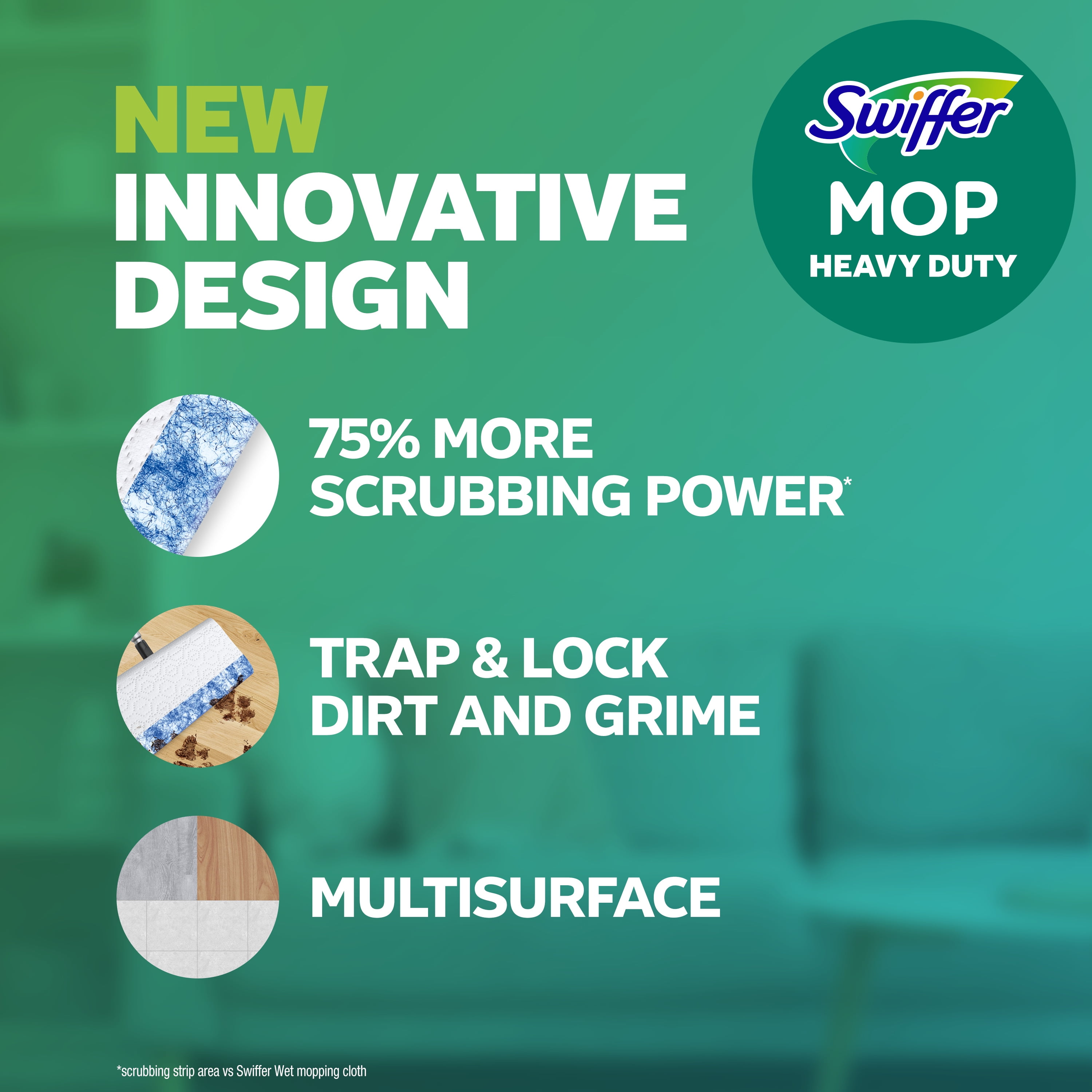 NEW
INNOVATIVE
DESIGN

Swiffer
MOP
HEAVY DUTY

75% MORE SCRUBBING POWER*

TRAP & LOCK DIRT AND GRIME

MULTISURFACE

*scrubbing strip area vs Swiffer Wet mopping cloth